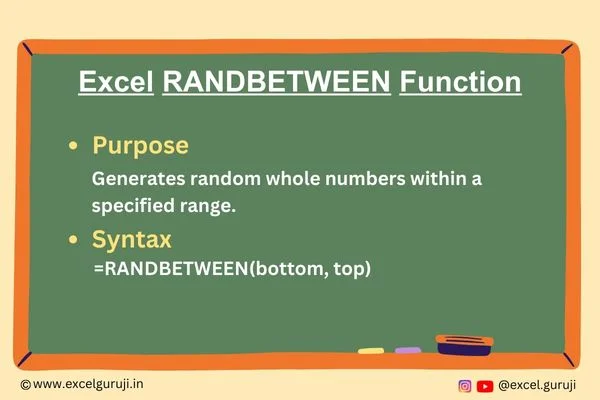 Excel RANDBETWEEN Function

• Purpose

Generates random whole numbers within a specified range.

• Syntax

=RANDBETWEEN(bottom, top)

©www.excelguruji.in

@excel.guruji